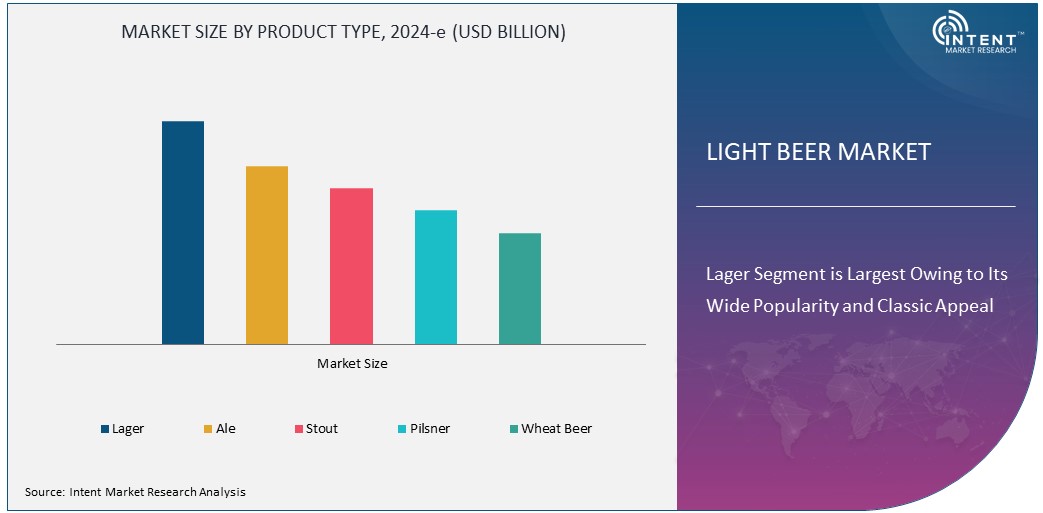 MARKET SIZE BY PRODUCT TYPE, 2024-e (USD BILLION)

Market Size

Lager
Ale
Stout
Pilsner
Wheat Beer

Source: Intent Market Research Analysis

INTENT™
MARKET RESEARCH

LIGHT BEER MARKET

Lager Segment is Largest Owing to Its Wide Popularity and Classic Appeal